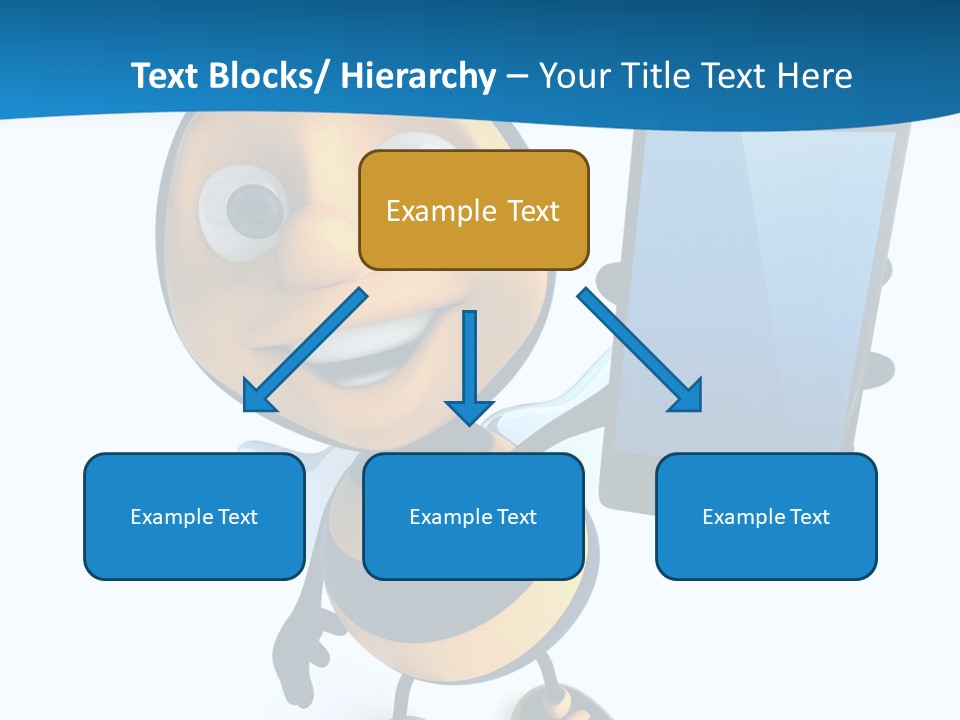 Text Blocks/ Hierarchy – Your Title Text Here

Example Text

Example Text

Example Text

Example Text